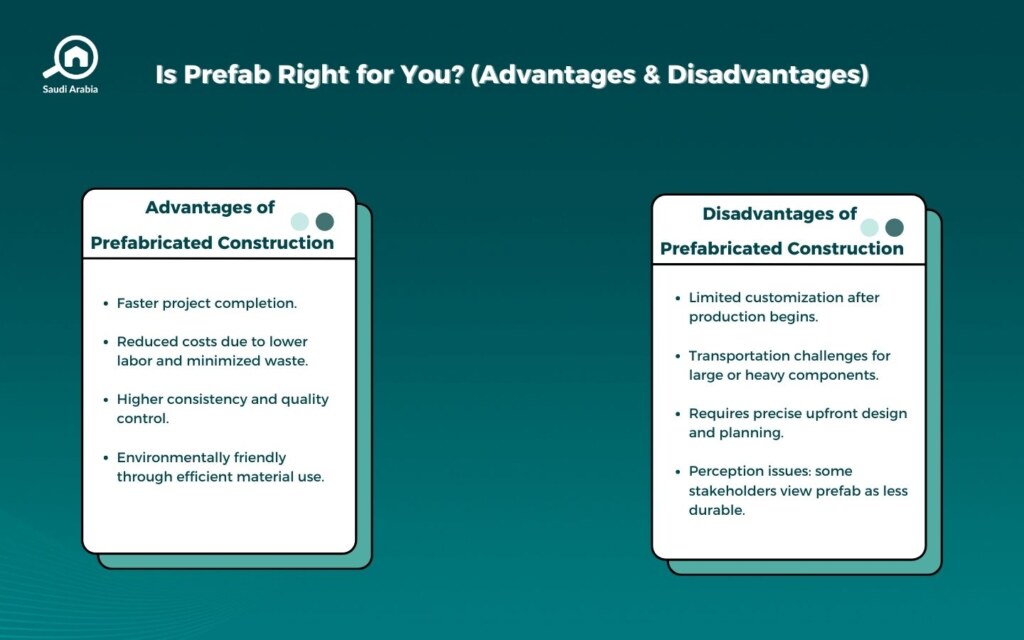 Saudi Arabia

Is Prefab Right for You? (Advantages & Disadvantages)

Advantages of Prefabricated Construction

- Faster project completion.
- Reduced costs due to lower labor and minimized waste.
- Higher consistency and quality control.
- Environmentally friendly through efficient material use.

Disadvantages of Prefabricated Construction

- Limited customization after production begins.
- Transportation challenges for large or heavy components.
- Requires precise upfront design and planning.
- Perception issues: some stakeholders view prefab as less durable.